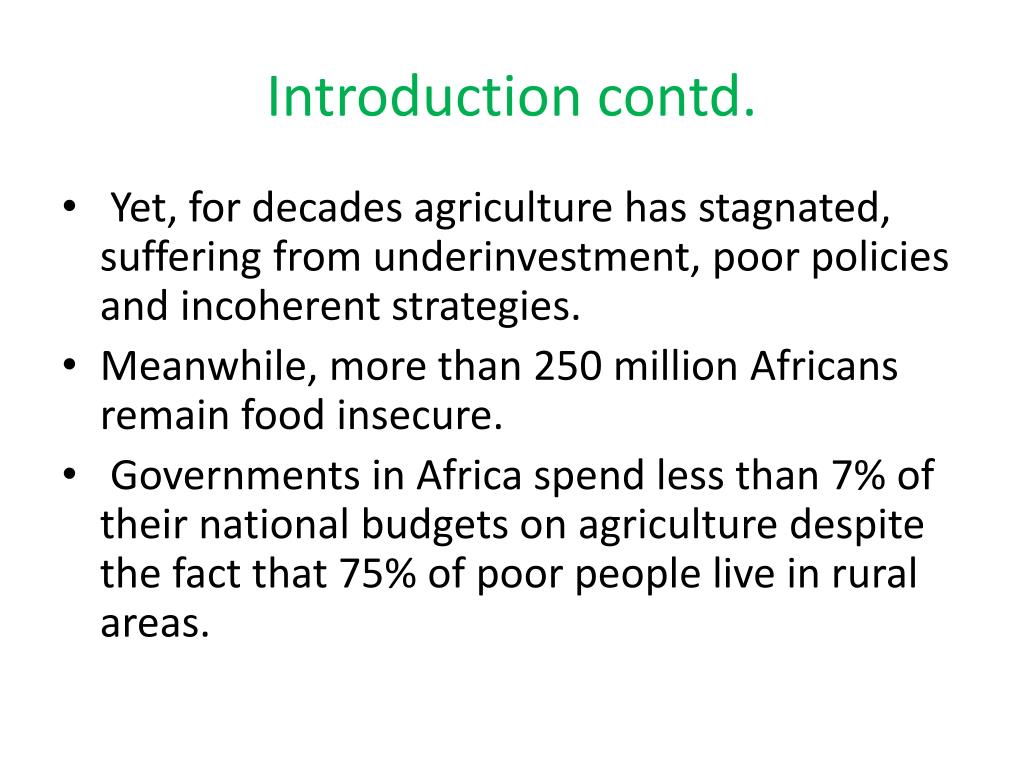 Introduction contd.

• Yet, for decades agriculture has stagnated, suffering from underinvestment, poor policies and incoherent strategies.
• Meanwhile, more than 250 million Africans remain food insecure.
• Governments in Africa spend less than 7% of their national budgets on agriculture despite the fact that 75% of poor people live in rural areas.